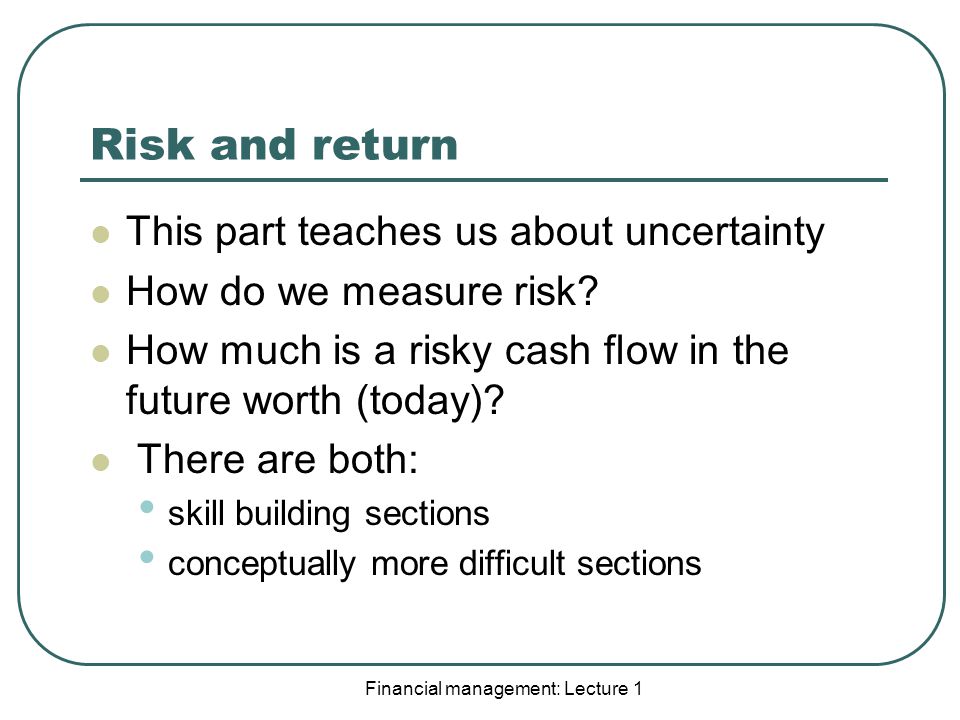 Risk and return

- This part teaches us about uncertainty
- How do we measure risk?
- How much is a risky cash flow in the future worth (today)?
- There are both:
  - skill building sections
  - conceptually more difficult sections

Financial management: Lecture 1